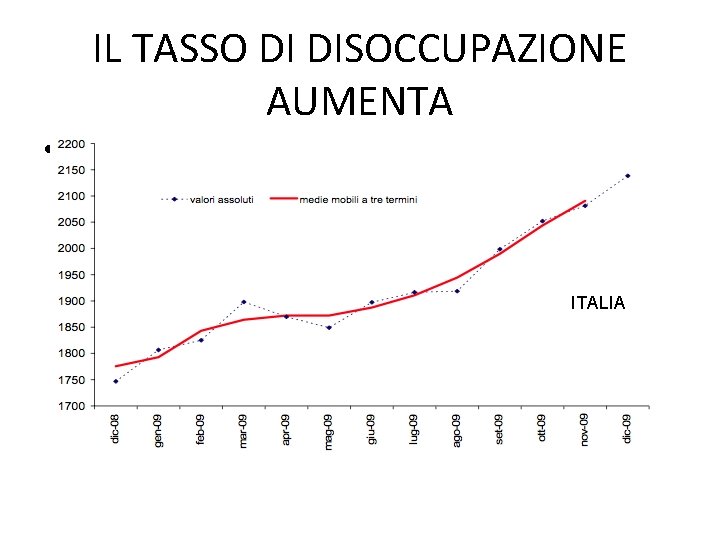 IL TASSO DI DISOCCUPAZIONE AUMENTA

2200
2150
2100
2050
2000
1950
1900
1850
1800
1750
1700

valori assoluti
medie mobili a tre termini

ITALIA

dic-08
gen-09
feb-09
mar-09
apr-09
mag-09
giu-09
lug-09
ago-09
set-09
ott-09
nov-09
dic-09